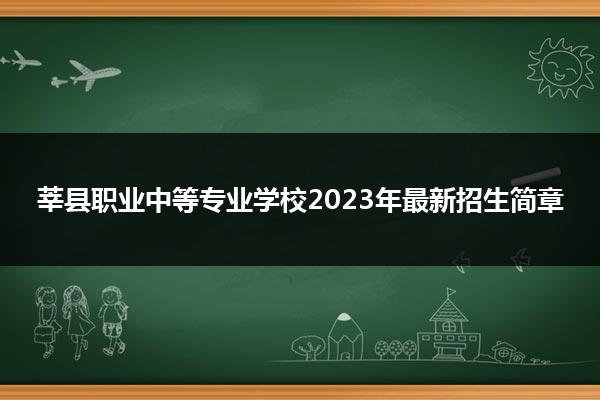 莘县职业中等专业学校2023年最新招生简章